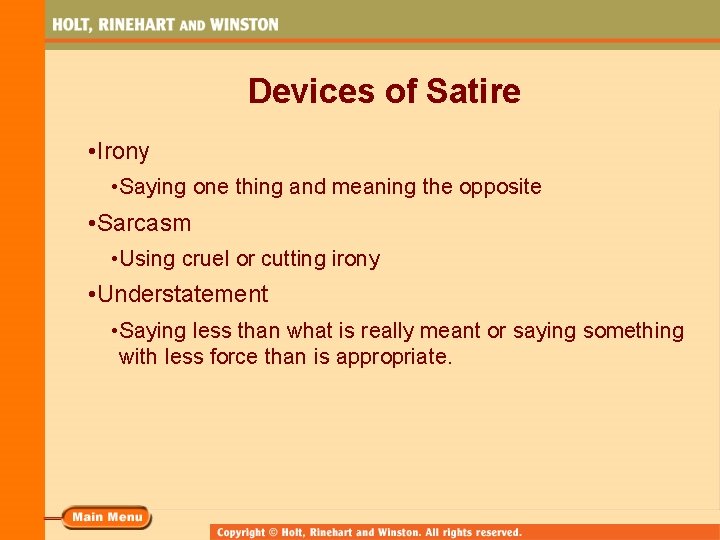 HOLT, RINEHART AND WINSTON

Devices of Satire

•Irony

•Saying one thing and meaning the opposite

•Sarcasm

•Using cruel or cutting irony

•Understatement

•Saying less than what is really meant or saying something with less force than is appropriate.

Main Menu

Copyright © Holt, Rinehart and Winston. All rights reserved.